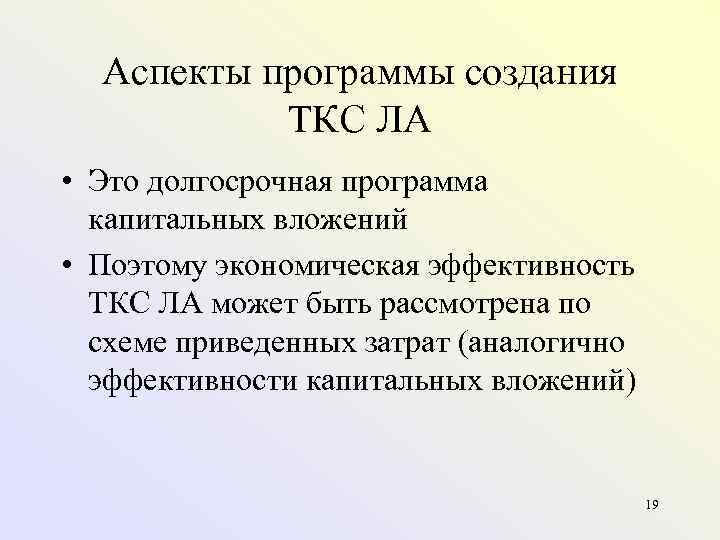 Аспекты программы создания ТКС ЛА

• Это долгосрочная программа капитальных вложений

• Поэтому экономическая эффективность ТКС ЛА может быть рассмотрена по схеме приведенных затрат (аналогично эффективности капитальных вложений)

19